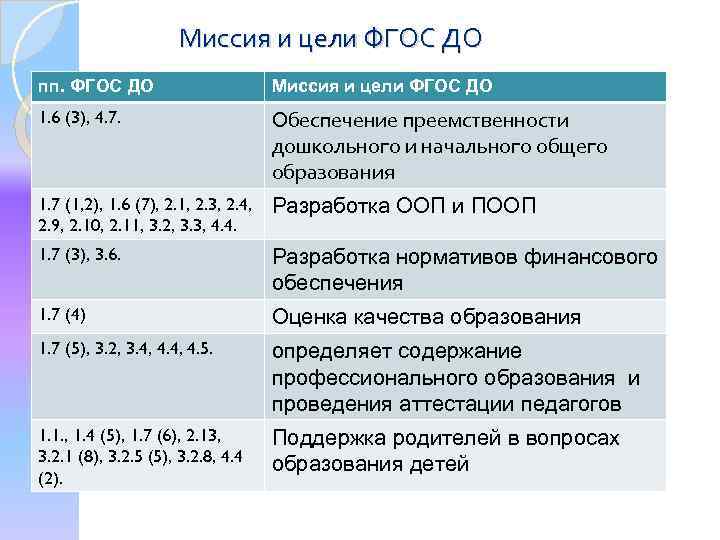 Миссия и цели ФГОС ДО

| пп. ФГОС ДО | Миссия и цели ФГОС ДО |
|---|---|
| 1.6 (3), 4.7. | Обеспечение преемственности дошкольного и начального общего образования |
| 1.7 (1,2), 1.6 (7), 2.1, 2.3, 2.4, 2.9, 2.10, 2.11, 3.2, 3.3, 4.4. | Разработка ООП и ПООП |
| 1.7 (3), 3.6. | Разработка нормативов финансового обеспечения |
| 1.7 (4) | Оценка качества образования |
| 1.7 (5), 3.2, 3.4, 4.4, 4.5. | определяет содержание профессионального образования и проведения аттестации педагогов |
| 1.1., 1.4 (5), 1.7 (6), 2.13, 3.2.1 (8), 3.2.5 (5), 3.2.8, 4.4 (2). | Поддержка родителей в вопросах образования детей |